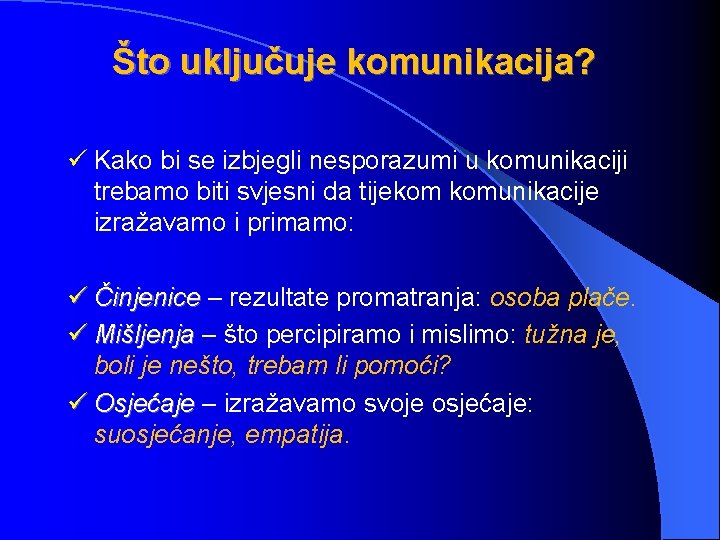 Što uključuje komunikacija?

✓ Kako bi se izbjegli nesporazumi u komunikaciji trebamo biti svjesni da tijekom komunikacije izražavamo i primamo:

✓ Činjenice – rezultate promatranja: osoba plače.

✓ Mišljenja – što percipiramo i mislimo: tužna je, boli je nešto, trebam li pomoći?

✓ Osjećaje – izražavamo svoje osjećaje: suosjećanje, empatija.